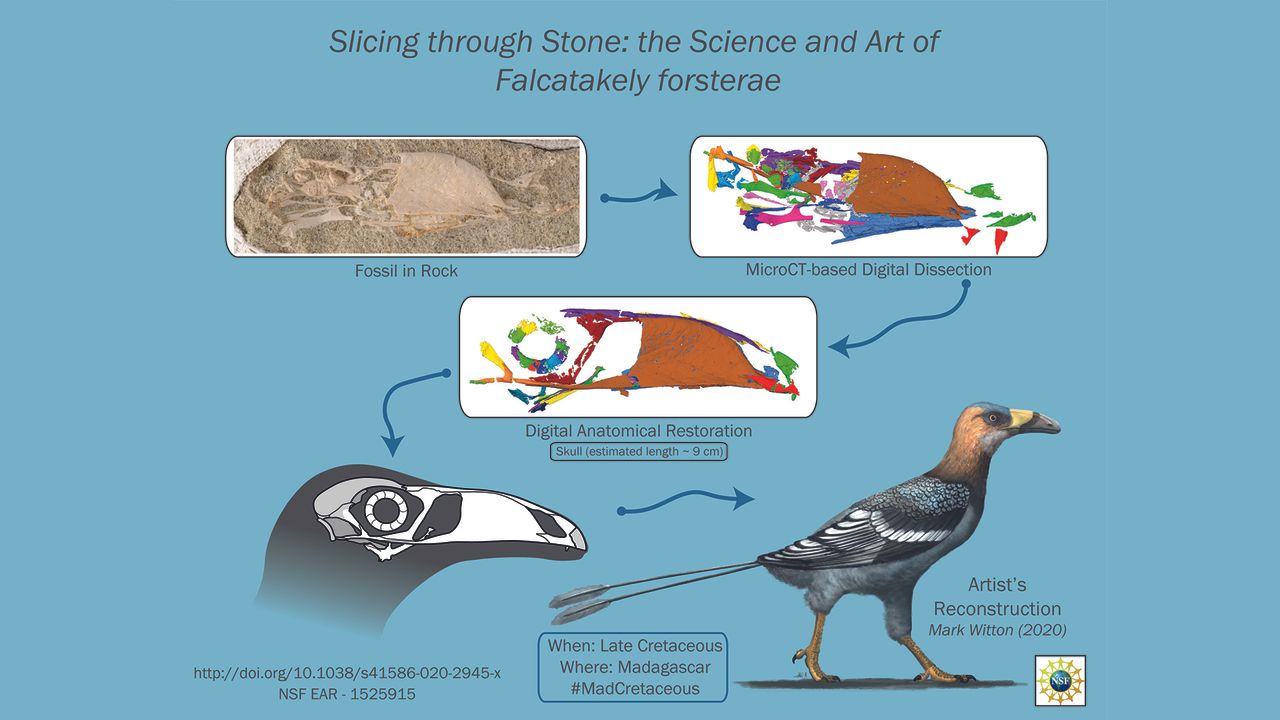 Slicing through Stone: the Science and Art of Falcatakely forsterae

Fossil in Rock

MicroCT-based Digital Dissection

Digital Anatomical Restoration

Skull (estimated length ~ 9 cm)

Artist's Reconstruction
Mark Witton (2020)

When: Late Cretaceous
Where: Madagascar
#MadCretaceous

http://doi.org/10.1038/s41586-020-2945-x
NSF EAR - 1525915

NSF